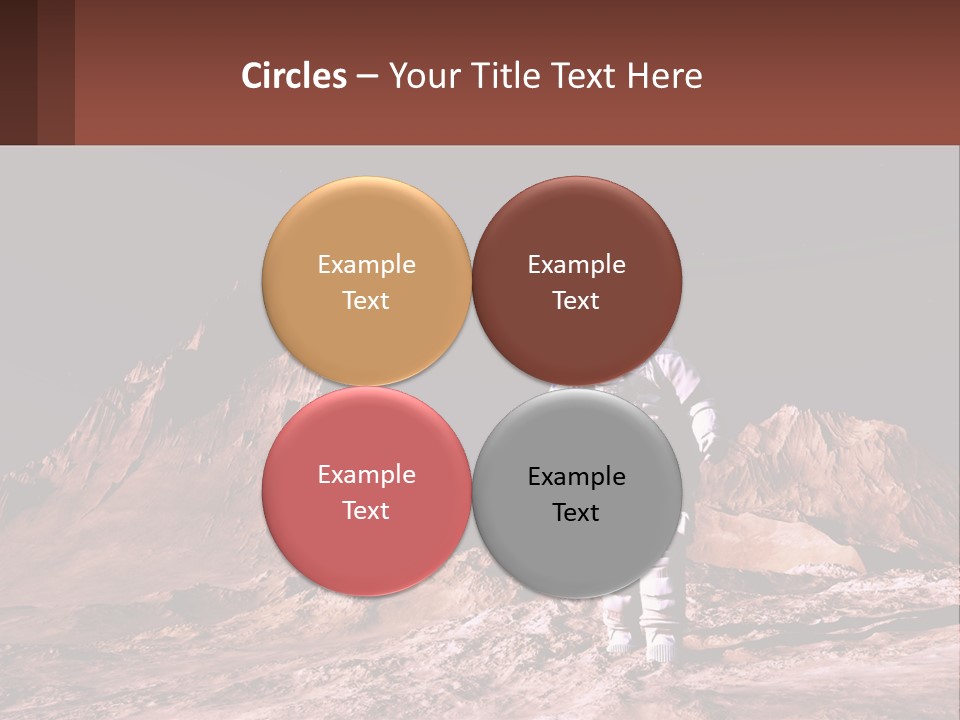 Circles – Your Title Text Here

Example Text

Example Text

Example Text

Example Text